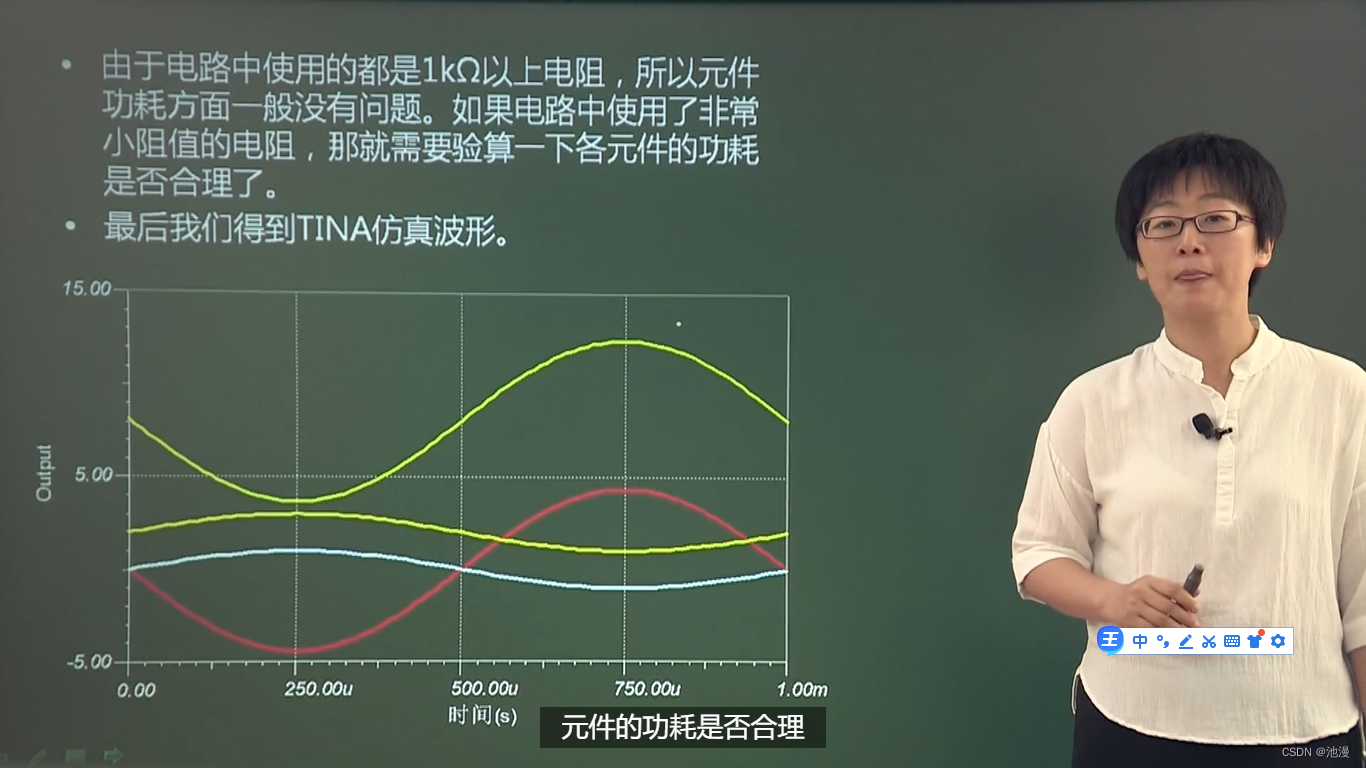 • 由于电路中使用的都是1kΩ以上电阻，所以元件功耗方面一般没有问题。如果电路中使用了非常小阻值的电阻，那就需要验算一下各元件的功耗是否合理了。

• 最后我们得到TINA仿真波形。

15.00

5.00

-5.00

Output

0.00

250.00u

500.00u

750.00u

1.00m

时间(s)

元件的功耗是否合理

王 中

CSDN @池漫